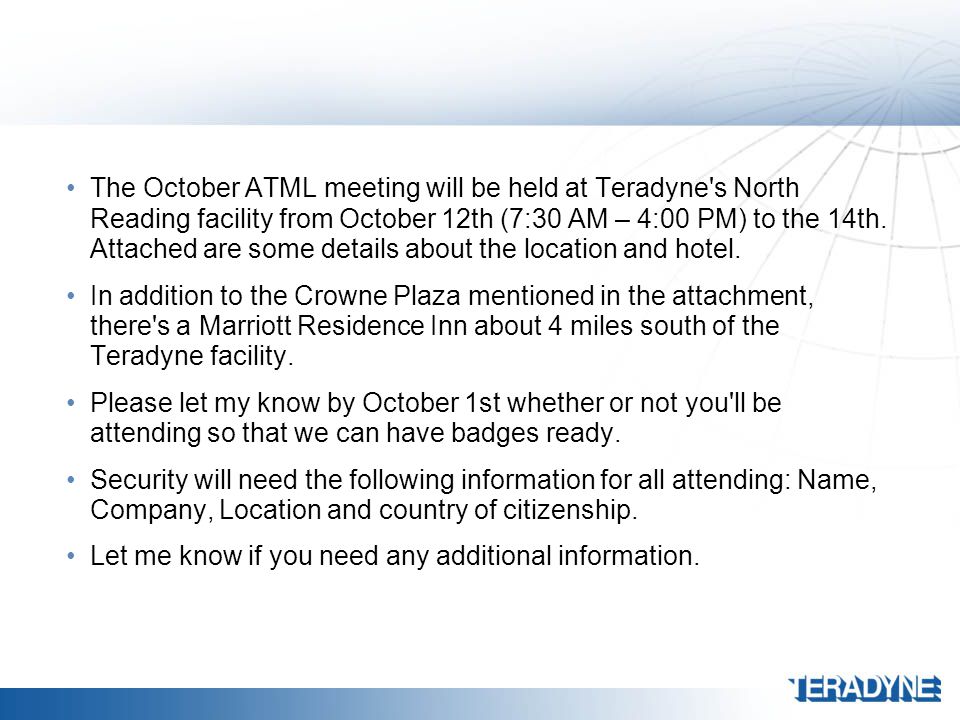 • The October ATML meeting will be held at Teradyne's North Reading facility from October 12th (7:30 AM – 4:00 PM) to the 14th. Attached are some details about the location and hotel.

• In addition to the Crowne Plaza mentioned in the attachment, there's a Marriott Residence Inn about 4 miles south of the Teradyne facility.

• Please let my know by October 1st whether or not you'll be attending so that we can have badges ready.

• Security will need the following information for all attending: Name, Company, Location and country of citizenship.

• Let me know if you need any additional information.

TERADYNE